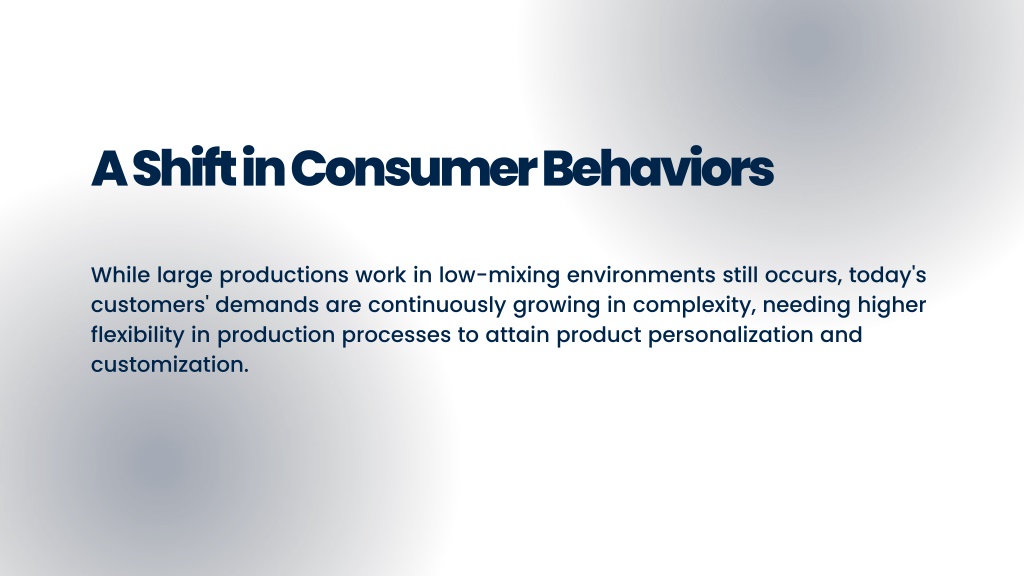 A Shift in Consumer Behaviors

While large productions work in low-mixing environments still occurs, today's customers' demands are continuously growing in complexity, needing higher flexibility in production processes to attain product personalization and customization.